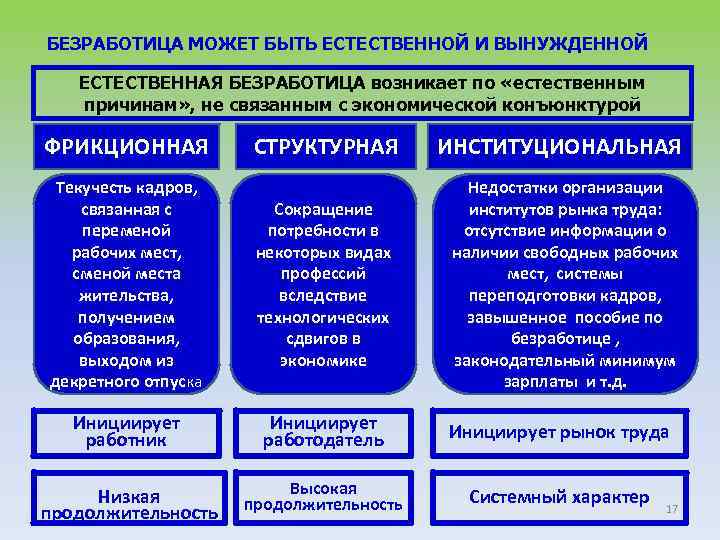 БЕЗРАБОТИЦА МОЖЕТ БЫТЬ ЕСТЕСТВЕННОЙ И ВЫНУЖДЕННОЙ

ЕСТЕСТВЕННАЯ БЕЗРАБОТИЦА возникает по «естественным причинам», не связанным с экономической конъюнктурой

ФРИКЦИОННАЯ

Текучесть кадров, связанная с переменой рабочих мест, сменой места жительства, получением образования, выходом из декретного отпуска

Инициирует работник

Низкая продолжительность

СТРУКТУРНАЯ

Сокращение потребности в некоторых видах профессий вследствие технологических сдвигов в экономике

Инициирует работодатель

Высокая продолжительность

ИНСТИТУЦИОНАЛЬНАЯ

Недостатки организации институтов рынка труда: отсутствие информации о наличии свободных рабочих мест, системы переподготовки кадров, завышенное пособие по безработице , законодательный минимум зарплаты и т.д.

Инициирует рынок труда

Системный характер

17